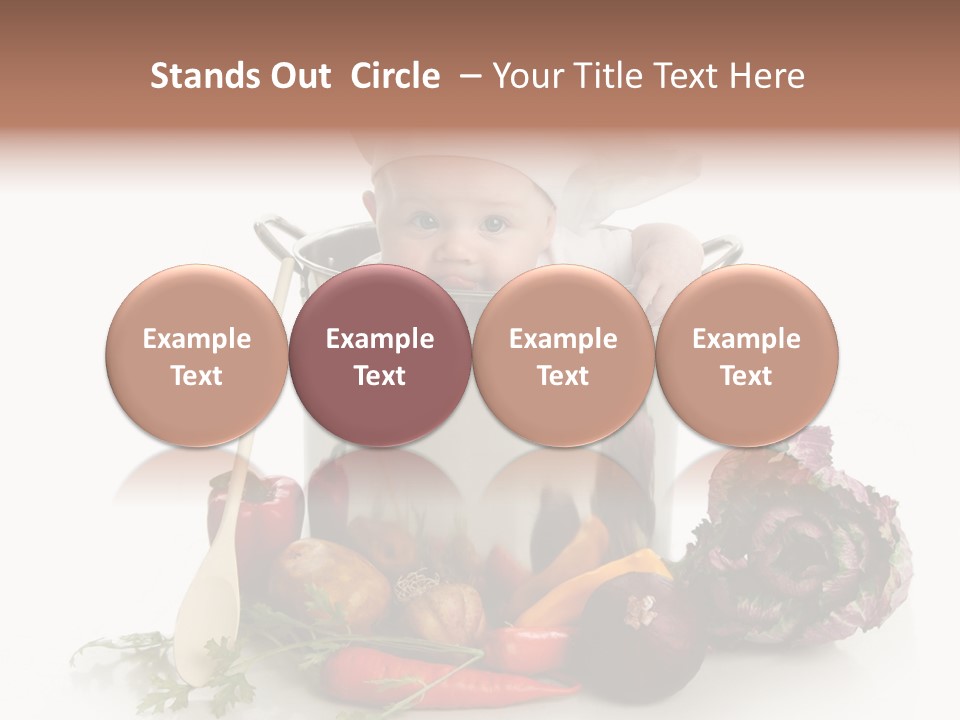 Stands Out Circle – Your Title Text Here

Example Text

Example Text

Example Text

Example Text